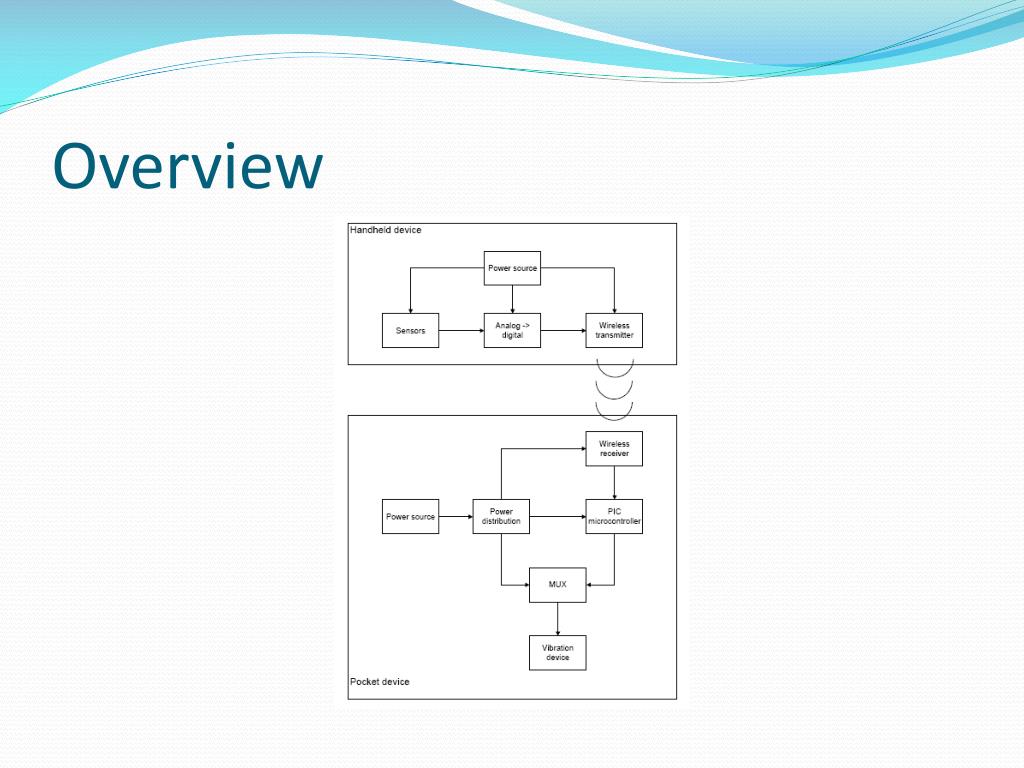 Overview

Handheld device

Power source

Sensors

Analog -> digital

Wireless transmitter

Wireless receiver

Power source

Power distribution

PIC microcontroller

MUX

Vibration device

Pocket device